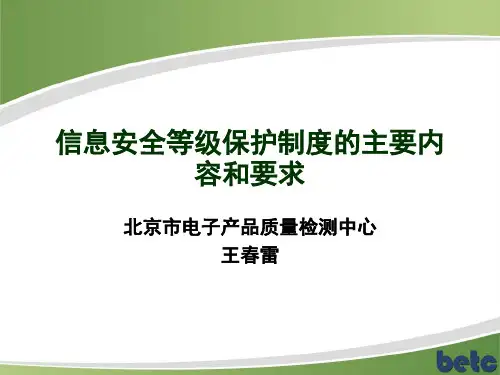 信息安全等级保护制度的主要内容和要求

北京市电子产品质量检测中心
王春雷

betc